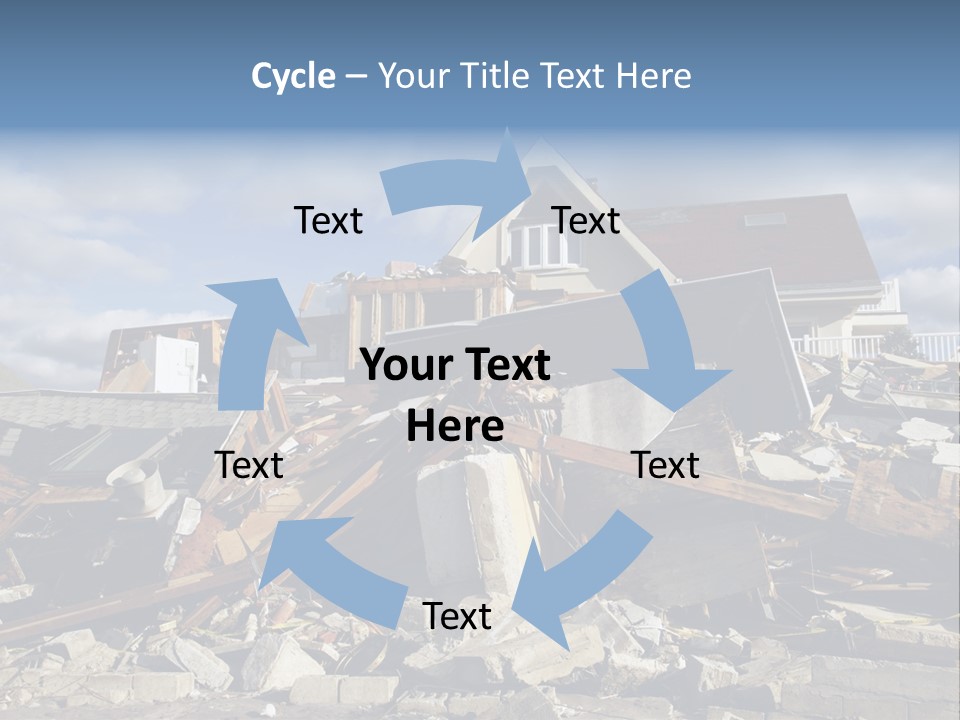 Cycle – Your Title Text Here

Text

Text

Your Text Here

Text

Text

Text